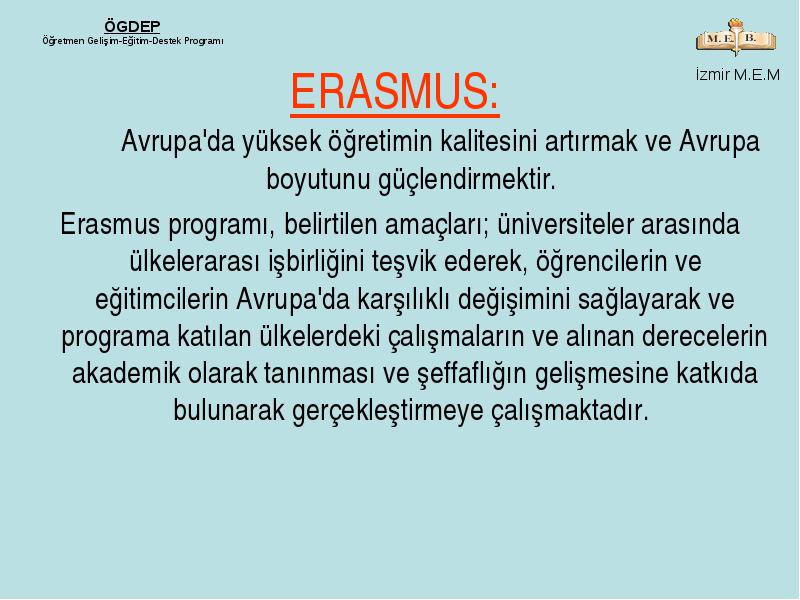 ÖGDEP
Öğretmen Gelişim-Eğitim-Destek Programı

M. E. B.
İzmir M.E.M

ERASMUS:

Avrupa'da yüksek öğretimin kalitesini artırmak ve Avrupa boyutunu güçlendirmektir.

Erasmus programı, belirtilen amaçları; üniversiteler arasında ülkelerarası işbirliğini teşvik ederek, öğrencilerin ve eğitimcilerin Avrupa'da karşılıklı değişimini sağlayarak ve programa katılan ülkelerdeki çalışmaların ve alınan derecelerin akademik olarak tanınması ve şeffaflığın gelişmesine katkıda bulunarak gerçekleştirmeye çalışmaktadır.